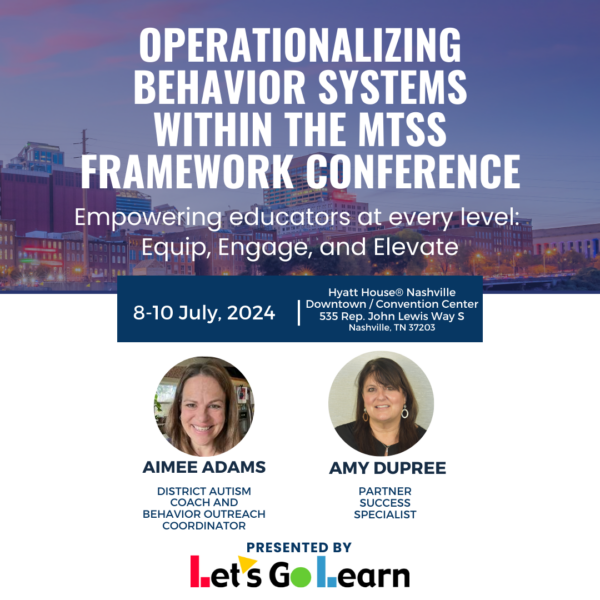 OPERATIONALIZING BEHAVIOR SYSTEMS WITHIN THE MTSS FRAMEWORK CONFERENCE

Empowering educators at every level: Equip, Engage, and Elevate

8-10 July, 2024

Hyatt House® Nashville Downtown / Convention Center
535 Rep. John Lewis Way S
Nashville, TN 37203

AIMEE ADAMS
DISTRICT AUTISM COACH AND BEHAVIOR OUTREACH COORDINATOR

AMY DUPREE
PARTNER SUCCESS SPECIALIST

PRESENTED BY
Let's Go Learn